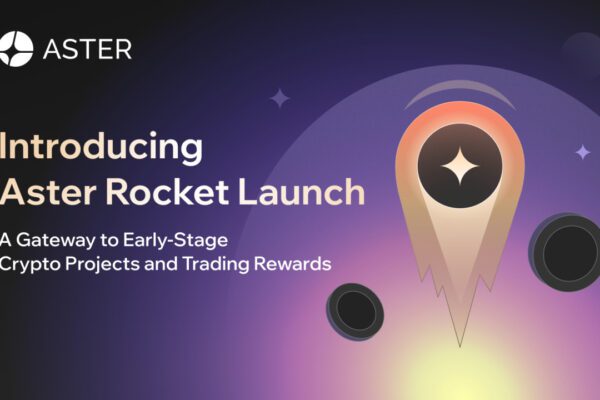 ASTER

Introducing
Aster Rocket Launch

A Gateway to Early-Stage
Crypto Projects and Trading Rewards